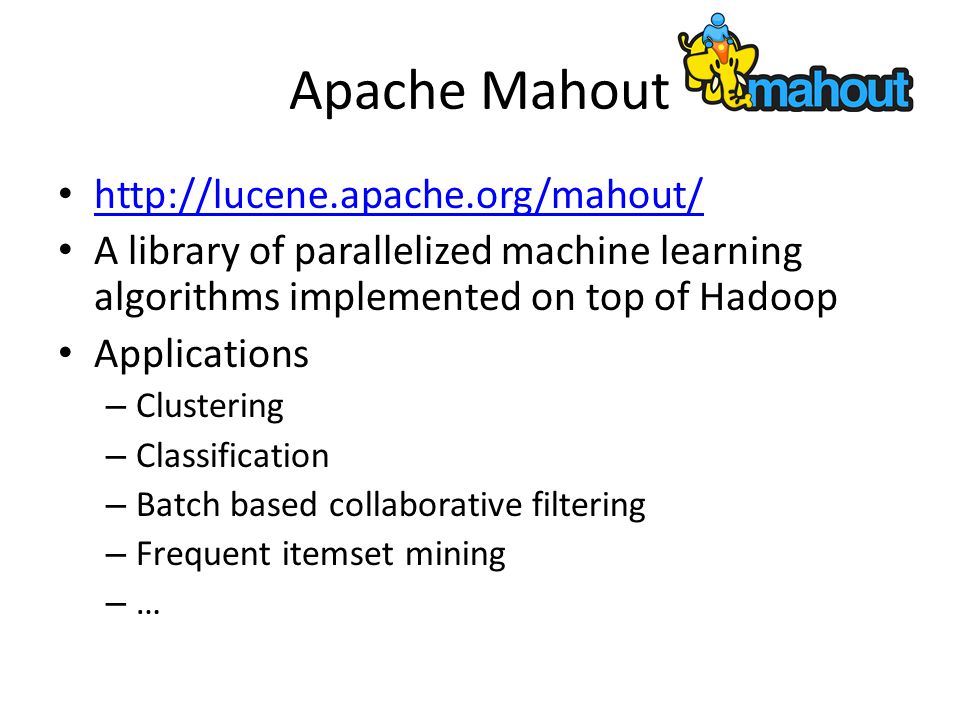 Apache Mahout

mahout

• http://lucene.apache.org/mahout/
• A library of parallelized machine learning algorithms implemented on top of Hadoop
• Applications
– Clustering
– Classification
– Batch based collaborative filtering
– Frequent itemset mining
– …